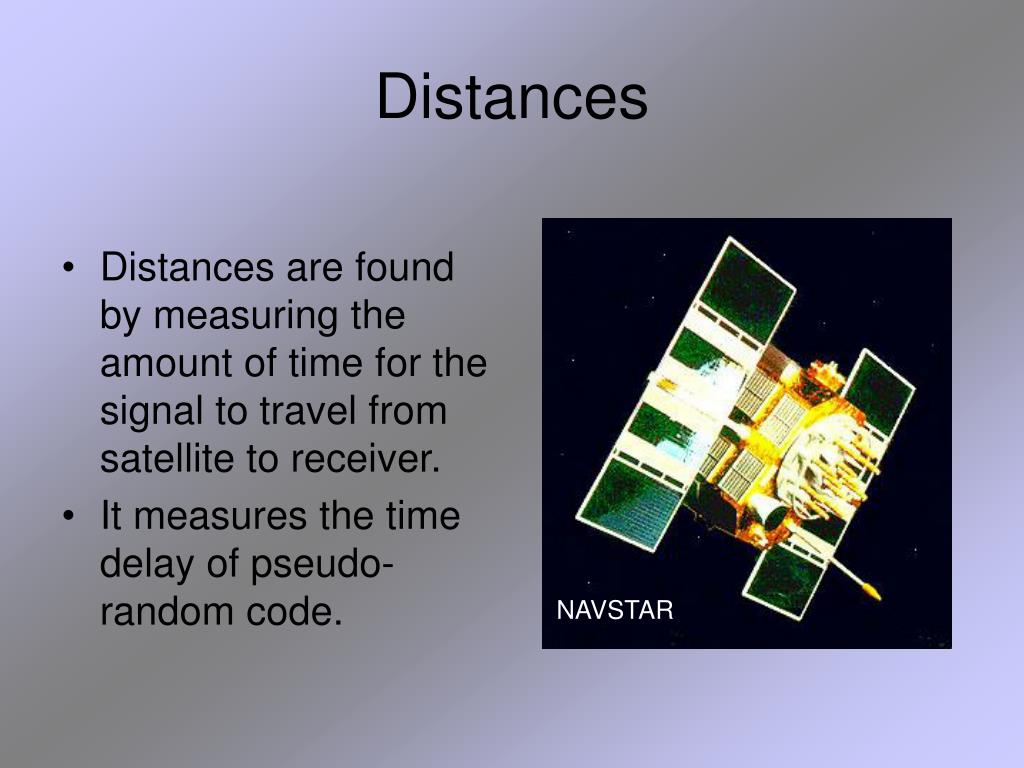 Distances

• Distances are found by measuring the amount of time for the signal to travel from satellite to receiver.
• It measures the time delay of pseudo-random code.

NAVSTAR